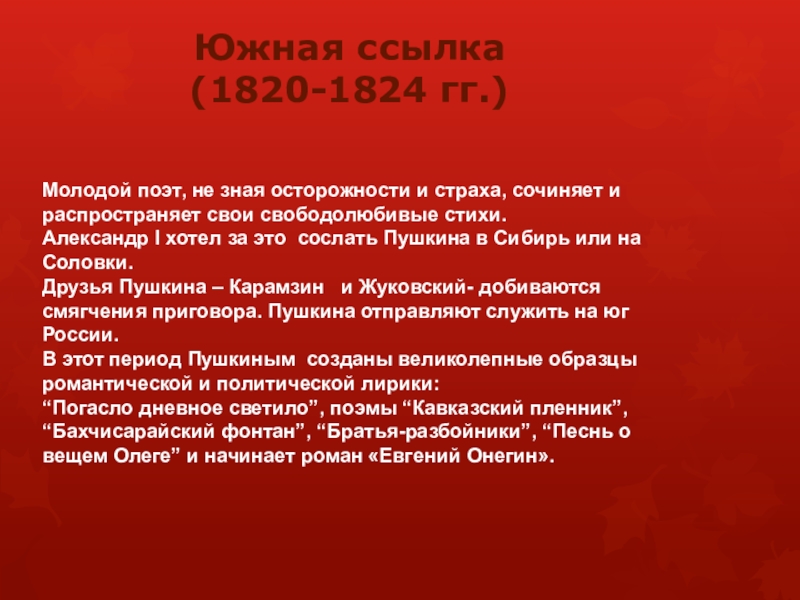 Южная ссылка
(1820-1824 гг.)

Молодой поэт, не зная осторожности и страха, сочиняет и распространяет свои свободолюбивые стихи.
Александр I хотел за это сослать Пушкина в Сибирь или на Соловки.
Друзья Пушкина – Карамзин и Жуковский- добиваются смягчения приговора. Пушкина отправляют служить на юг России.
В этот период Пушкиным созданы великолепные образцы романтической и политической лирики:
“Погасло дневное светило”, поэмы “Кавказский пленник”, “Бахчисарайский фонтан”, “Братья-разбойники”, “Песнь о вещем Олеге” и начинает роман «Евгений Онегин».